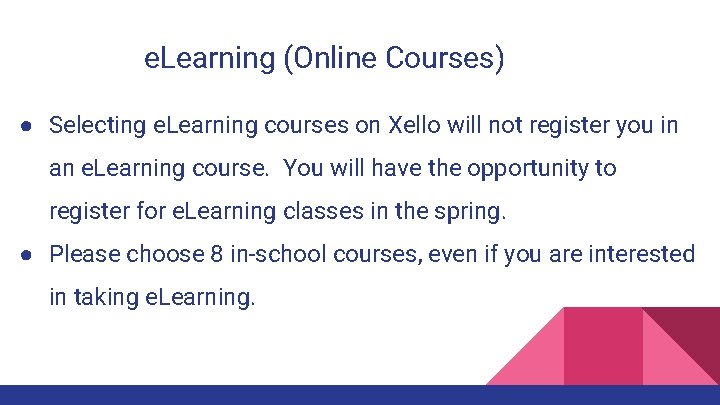 eLearning (Online Courses)

● Selecting eLearning courses on Xello will not register you in an eLearning course. You will have the opportunity to register for eLearning classes in the spring.

● Please choose 8 in-school courses, even if you are interested in taking eLearning.